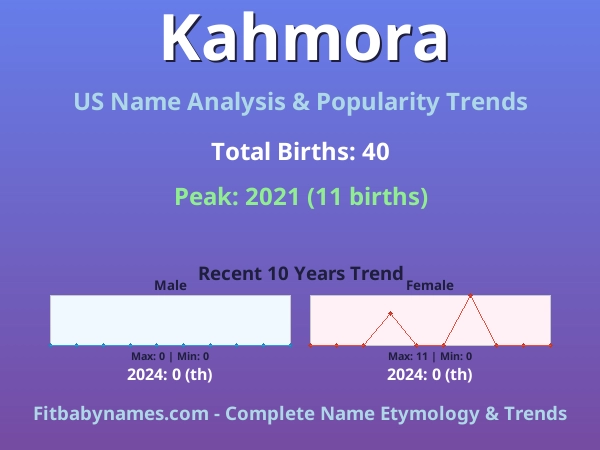 Kahmora

US Name Analysis & Popularity Trends

Total Births: 40

Peak: 2021 (11 births)

Recent 10 Years Trend

Male

Max: 0 | Min: 0

2024: 0 (th)

Female

Max: 11 | Min: 0

2024: 0 (th)

Fitbabynames.com - Complete Name Etymology & Trends